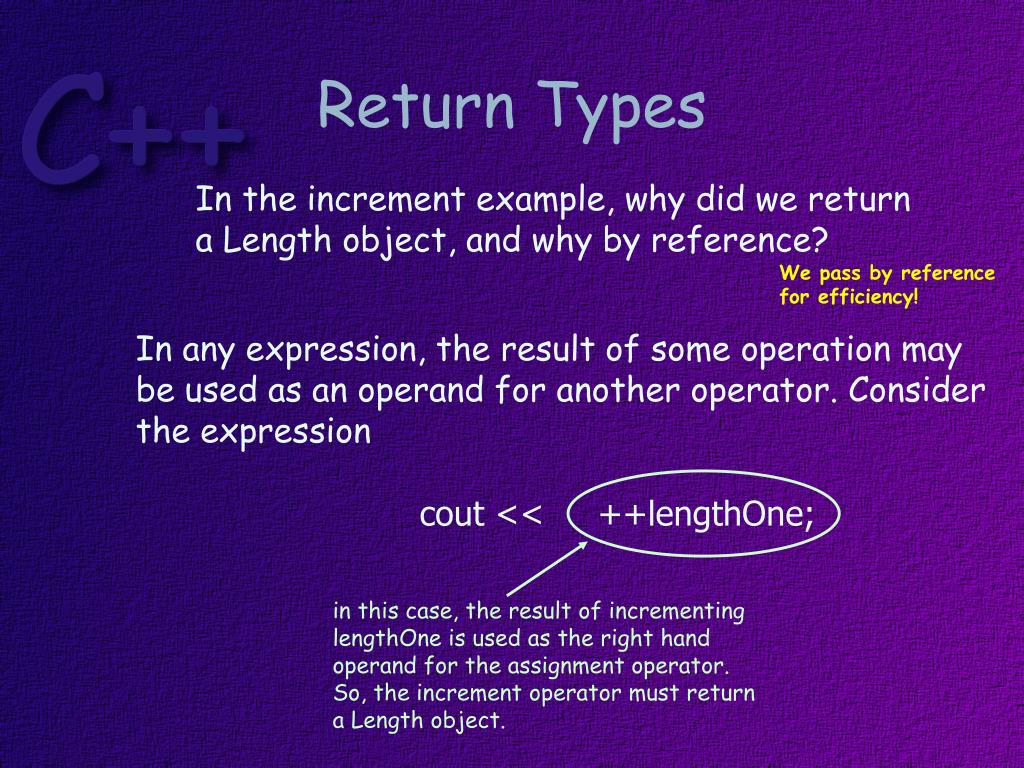 C++

Return Types

In the increment example, why did we return a Length object, and why by reference?

We pass by reference for efficiency!

In any expression, the result of some operation may be used as an operand for another operator. Consider the expression

cout << ++lengthOne;

in this case, the result of incrementing lengthOne is used as the right hand operand for the assignment operator. So, the increment operator must return a Length object.